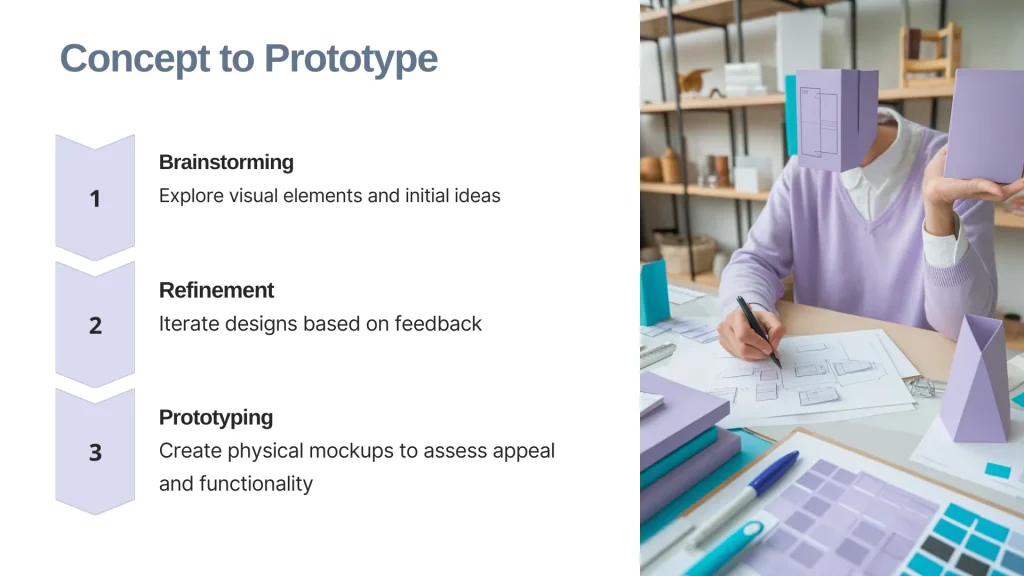 Concept to Prototype

1

Brainstorming

Explore visual elements and initial ideas

2

Refinement

Iterate designs based on feedback

3

Prototyping

Create physical mockups to assess appeal and functionality